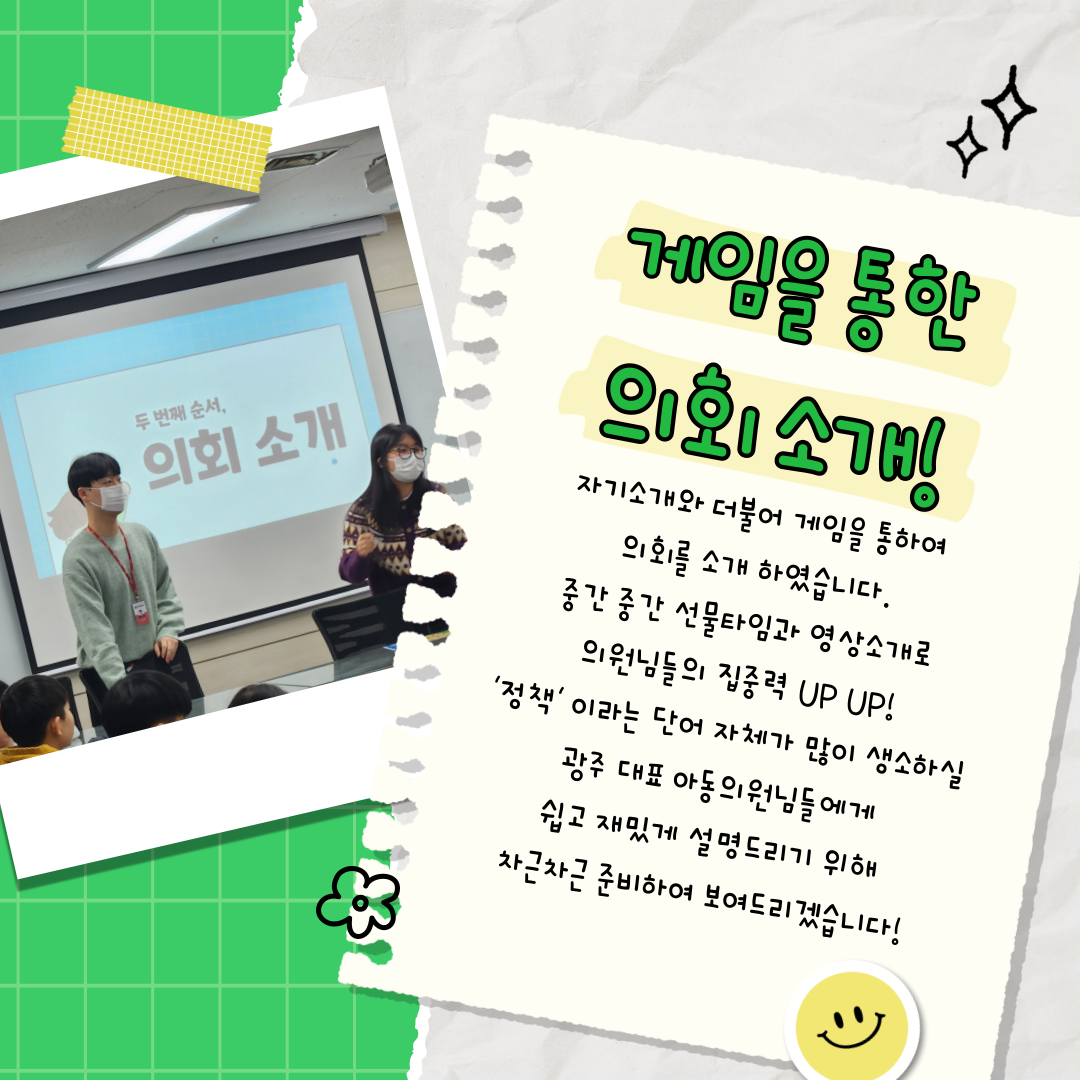 두 번째 순서,
의회 소개

게임을 통한
의회 소개!

자기소개와 더불어 게임을 통하여
의회를 소개 하였습니다.
중간 중간 선물타임과 영상소개로
의원님들의 집중력 UP UP!
'정책' 이라는 단어 자체가 많이 생소하실
광주 대표 아동의원님들에게
쉽고 재밌게 설명드리기 위해
차근차근 준비하여 보여드리겠습니다!